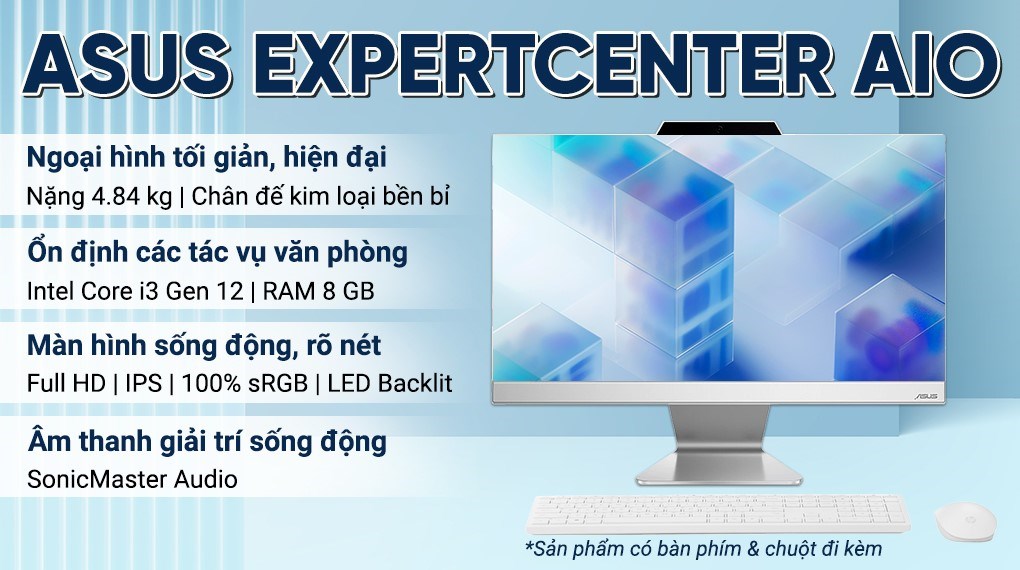 ASUS EXPERTCENTER AIO

Ngoại hình tối giản, hiện đại
Nặng 4.84 kg | Chân đế kim loại bền bỉ

Ổn định các tác vụ văn phòng
Intel Core i3 Gen 12 | RAM 8 GB

Màn hình sống động, rõ nét
Full HD | IPS | 100% sRGB | LED Backlit

Âm thanh giải trí sống động
SonicMaster Audio

ASUS

*Sản phẩm có bàn phím & chuột đi kèm